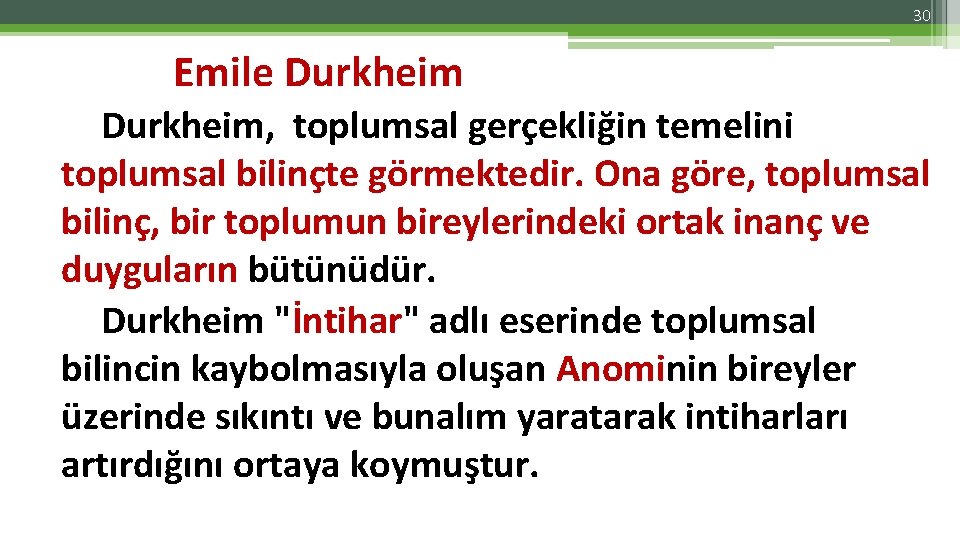 30

Emile Durkheim

Durkheim, toplumsal gerçekliğin temelini toplumsal bilinçte görmektedir. Ona göre, toplumsal bilinç, bir toplumun bireylerindeki ortak inanç ve duyguların bütünüdür.

Durkheim "İntihar" adlı eserinde toplumsal bilincin kaybolmasıyla oluşan Anominin bireyler üzerinde sıkıntı ve bunalım yaratarak intiharları artırdığını ortaya koymuştur.